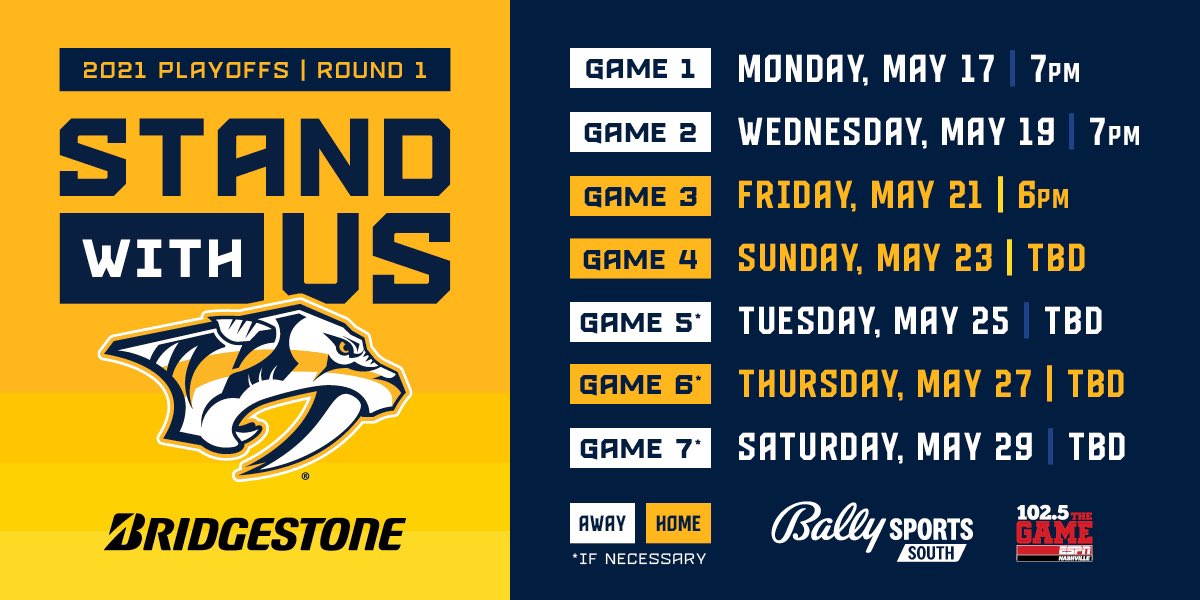 2021 PLAYOFFS | ROUND 1

STAND WITH US

®

BRIDGESTONE

GAME 1 MONDAY, MAY 17 | 7PM

GAME 2 WEDNESDAY, MAY 19 | 7PM

GAME 3 FRIDAY, MAY 21 | 6PM

GAME 4 SUNDAY, MAY 23 | TBD

GAME 5* TUESDAY, MAY 25 | TBD

GAME 6* THURSDAY, MAY 27 | TBD

GAME 7* SATURDAY, MAY 29 | TBD

AWAY HOME

*IF NECESSARY

Bally SPORTS SOUTH

102.5 THE GAME ESPN NASHVILLE